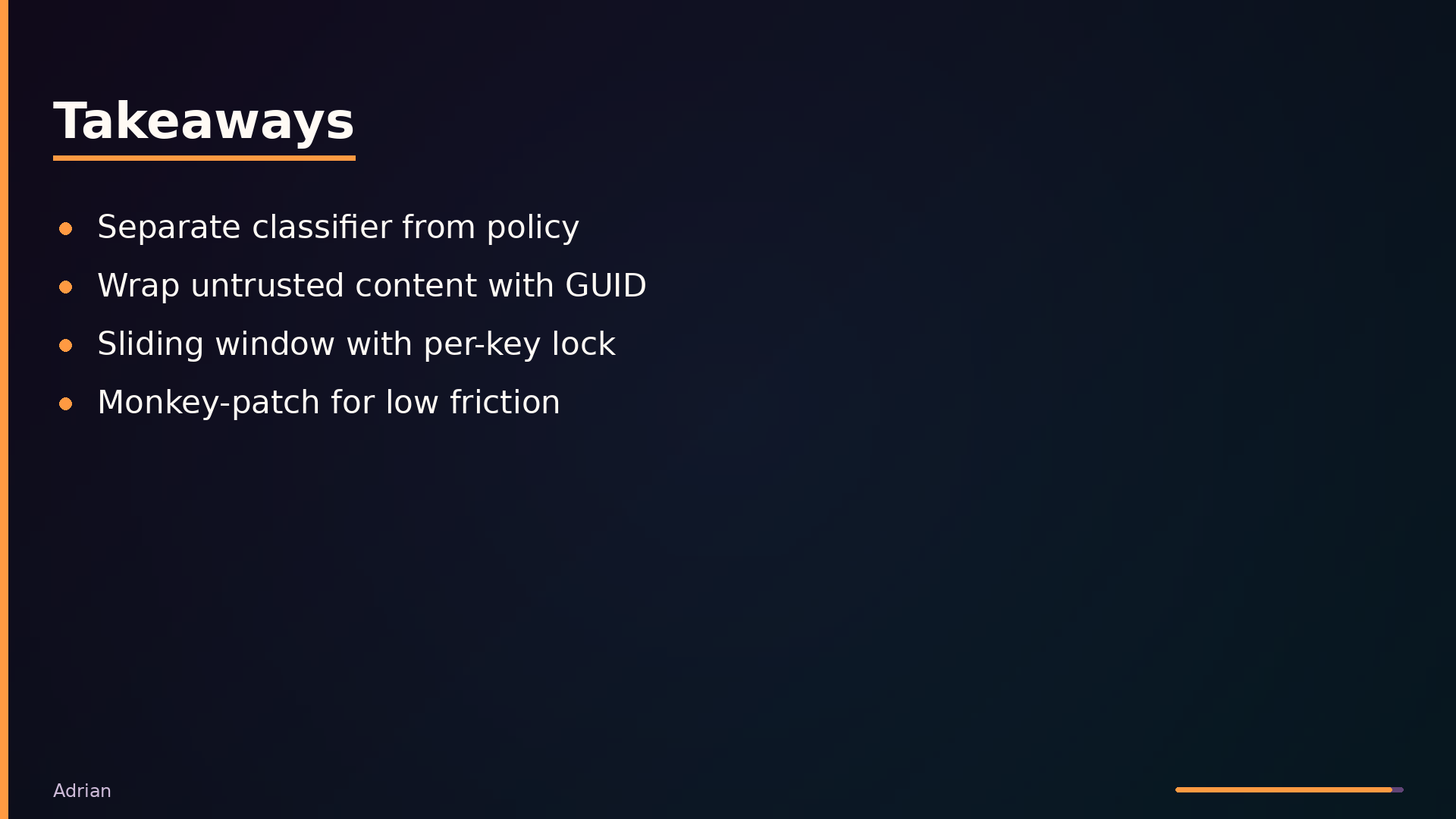 Takeaways

- Separate classifier from policy
- Wrap untrusted content with GUID
- Sliding window with per-key lock
- Monkey-patch for low friction

Adrian